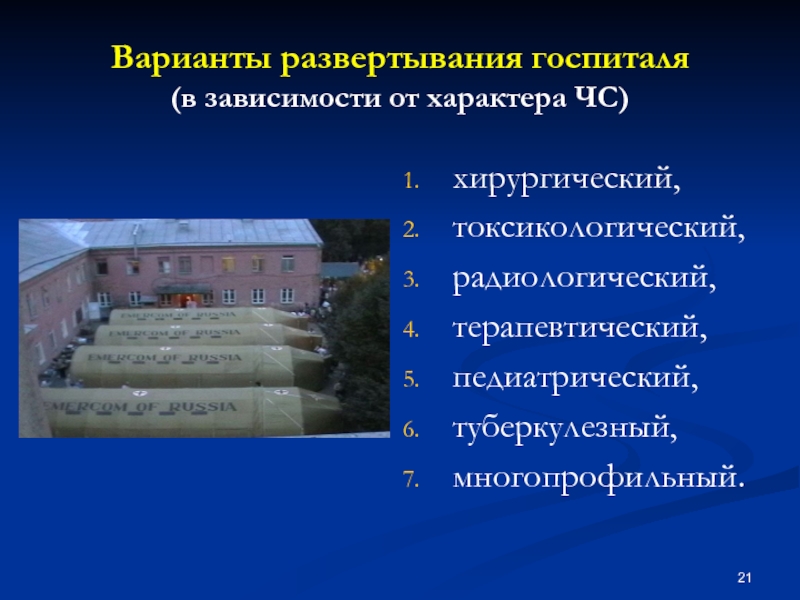 Варианты развертывания госпиталя
(в зависимости от характера ЧС)

EMERCOM OF RUSSIA
EMERCOM OF RUSSIA
EMERCOM OF RUSSIA
EMERCOM OF RUSSIA

1. хирургический,
2. токсикологический,
3. радиологический,
4. терапевтический,
5. педиатрический,
6. туберкулезный,
7. многопрофильный.

21